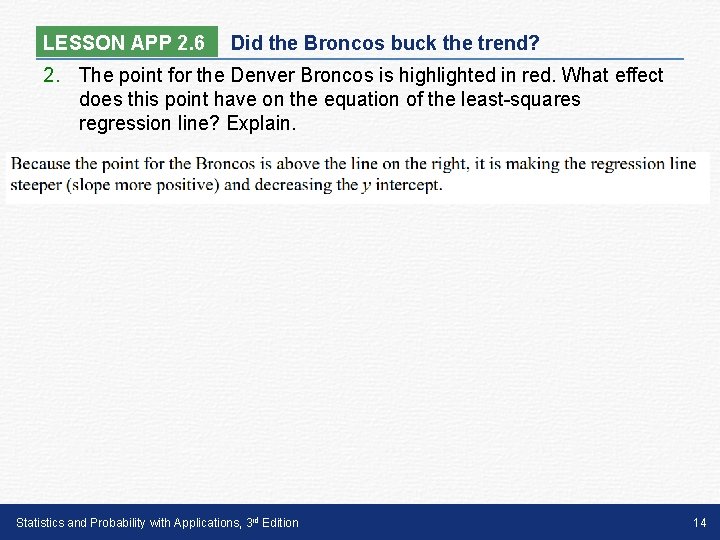 LESSON APP 2.6 Did the Broncos buck the trend?

2. The point for the Denver Broncos is highlighted in red. What effect does this point have on the equation of the least-squares regression line? Explain.

Because the point for the Broncos is above the line on the right, it is making the regression line steeper (slope more positive) and decreasing the $y$ intercept.

Statistics and Probability with Applications, 3rd Edition

14